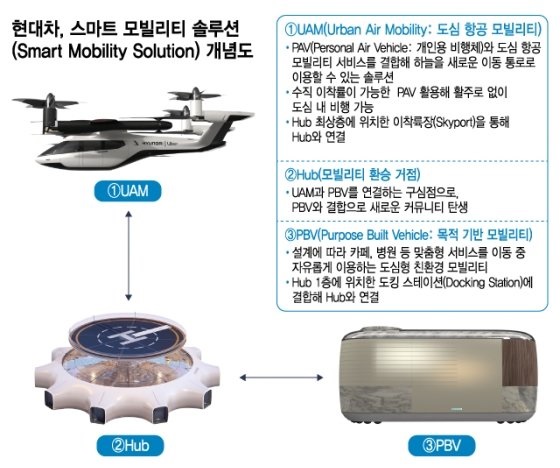 현대차, 스마트 모빌리티 솔루션 (Smart Mobility Solution) 개념도

①UAM(Urban Air Mobility: 도심 항공 모빌리티)

• PAV(Personal Air Vehicle: 개인용 비행체)와 도심 항공 모빌리티 서비스를 결합해 하늘을 새로운 이동 통로로 이용할 수 있는 솔루션
• 수직 이착륙이 가능한 PAV 활용해 활주로 없이 도심 내 비행 가능
• Hub 최상층에 위치한 이착륙장(Skyport)을 통해 Hub와 연결

②Hub(모빌리티 환승 거점)

• UAM과 PBV를 연결하는 구심점으로, PBV와 결합으로 새로운 커뮤니티 탄생

③PBV(Purpose Built Vehicle: 목적 기반 모빌리티)

• 설계에 따라 카페, 병원 등 맞춤형 서비스를 이동 중 자유롭게 이용하는 도심형 친환경 모빌리티
• Hub 1층에 위치한 도킹 스테이션(Docking Station)에 결합해 Hub와 연결

HYUNDAI | Uber

①UAM

②Hub

③PBV